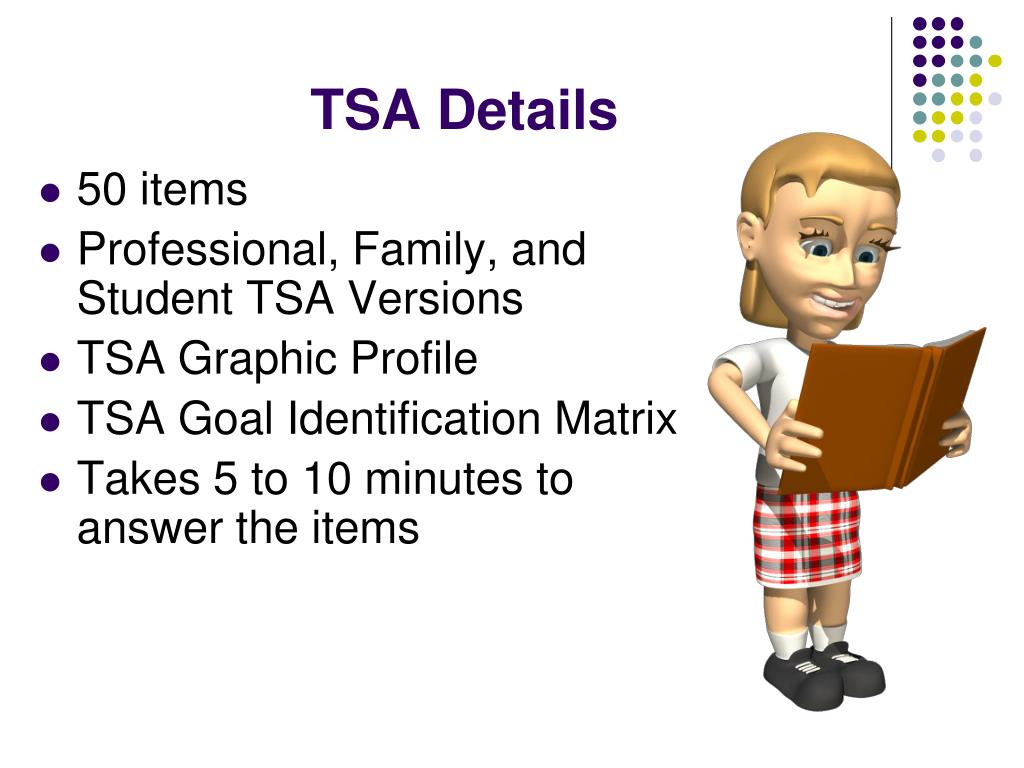 TSA Details

- 50 items
- Professional, Family, and Student TSA Versions
- TSA Graphic Profile
- TSA Goal Identification Matrix
- Takes 5 to 10 minutes to answer the items